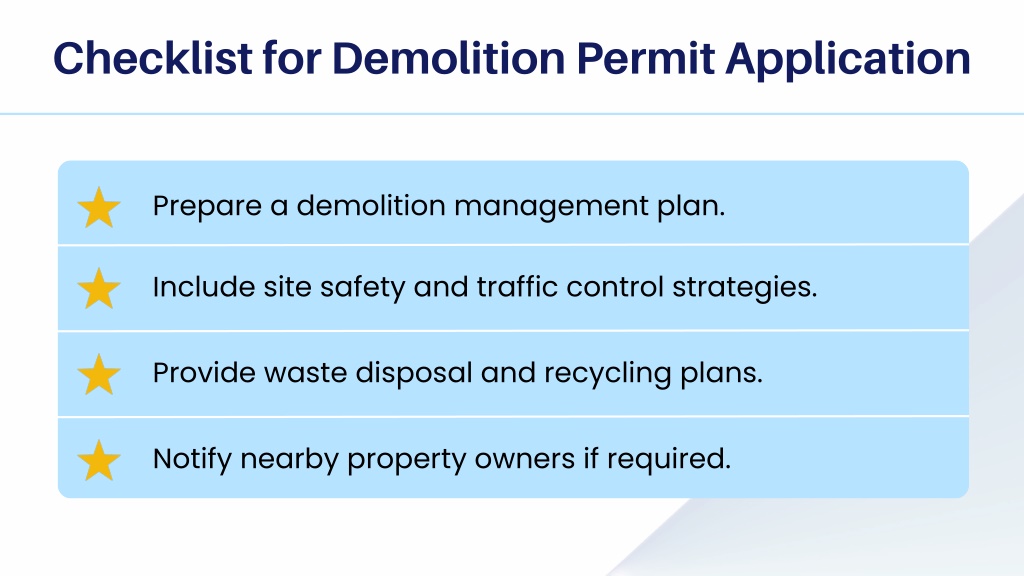 Checklist for Demolition Permit Application

Prepare a demolition management plan.

Include site safety and traffic control strategies.

Provide waste disposal and recycling plans.

Notify nearby property owners if required.